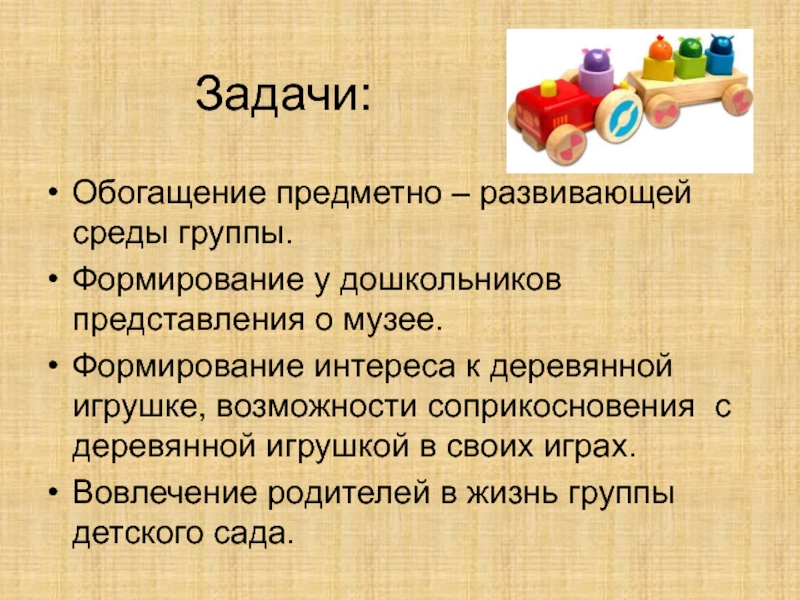 Задачи:

• Обогащение предметно – развивающей среды группы.
• Формирование у дошкольников представления о музее.
• Формирование интереса к деревянной игрушке, возможности соприкосновения с деревянной игрушкой в своих играх.
• Вовлечение родителей в жизнь группы детского сада.